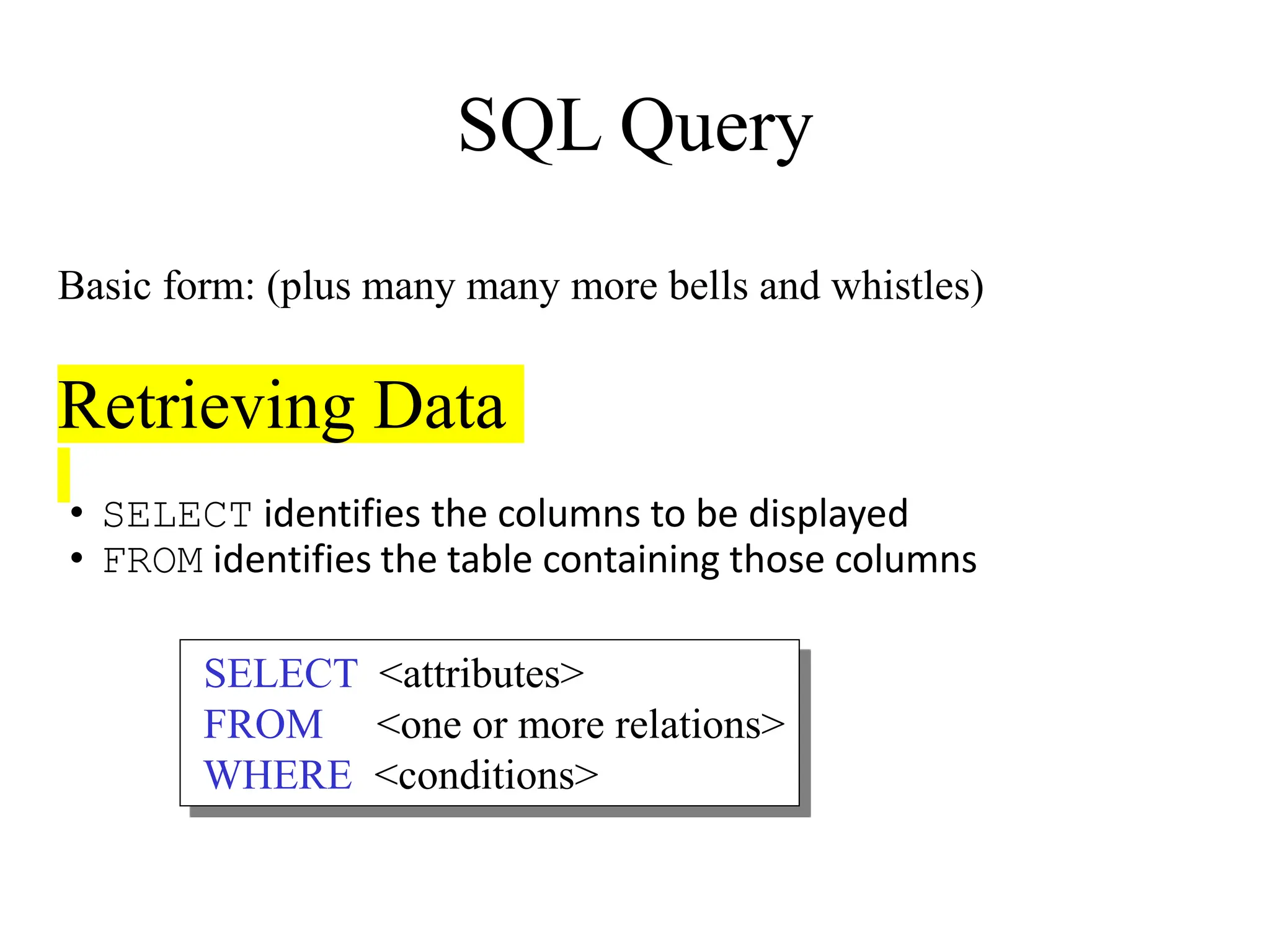 SQL Query

Basic form: (plus many many more bells and whistles)

Retrieving Data

• SELECT identifies the columns to be displayed
• FROM identifies the table containing those columns

SELECT <attributes>
FROM <one or more relations>
WHERE <conditions>